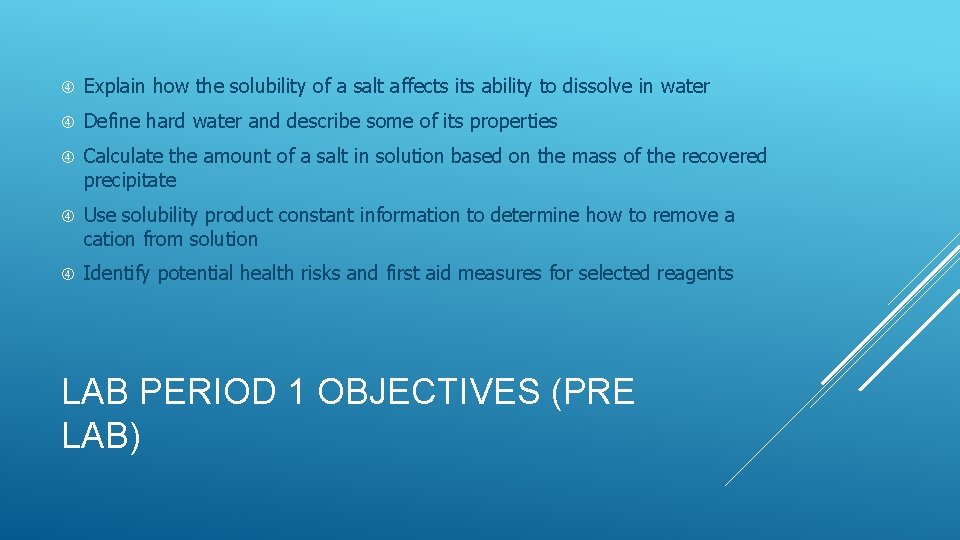 Explain how the solubility of a salt affects its ability to dissolve in water

Define hard water and describe some of its properties

Calculate the amount of a salt in solution based on the mass of the recovered precipitate

Use solubility product constant information to determine how to remove a cation from solution

Identify potential health risks and first aid measures for selected reagents

LAB PERIOD 1 OBJECTIVES (PRE LAB)